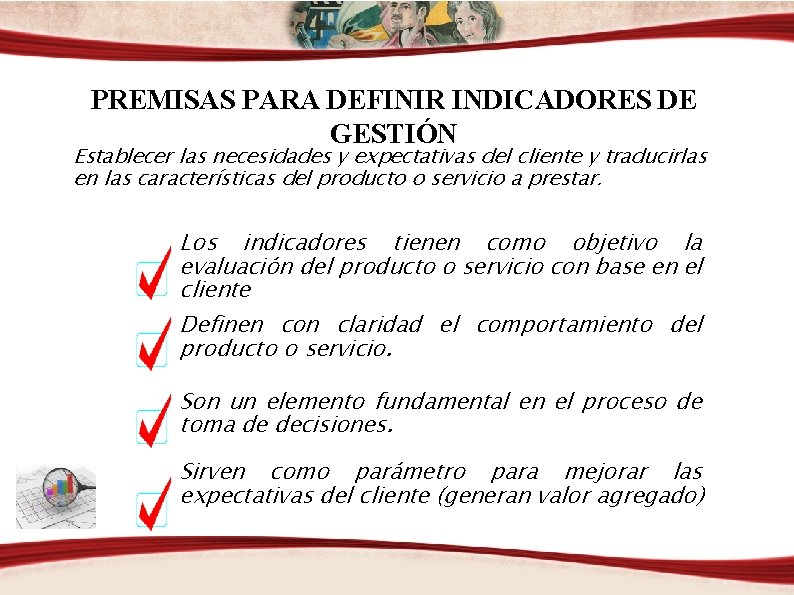 PREMISAS PARA DEFINIR INDICADORES DE GESTIÓN

Establecer las necesidades y expectativas del cliente y traducirlas en las características del producto o servicio a prestar.

Los indicadores tienen como objetivo la evaluación del producto o servicio con base en el cliente

Definen con claridad el comportamiento del producto o servicio.

Son un elemento fundamental en el proceso de toma de decisiones.

Sirven como parámetro para mejorar las expectativas del cliente (generan valor agregado)